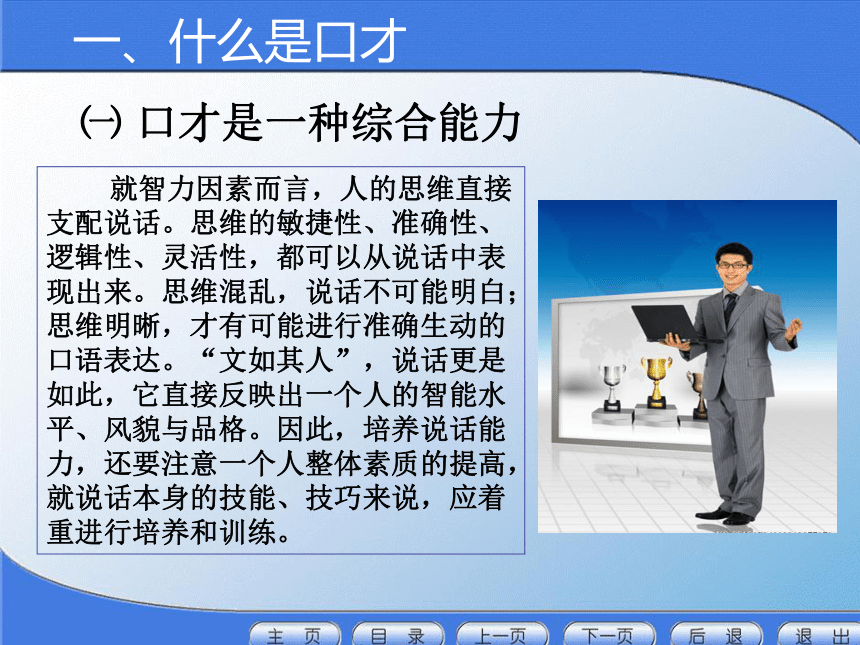 一、什么是口才

㈠ 口才是一种综合能力

就智力因素而言，人的思维直接支配说话。思维的敏捷性、准确性、逻辑性、灵活性，都可以从说话中表现出来。思维混乱，说话不可能明白；思维明晰，才有可能进行准确生动的口语表达。“文如其人”，说话更是如此，它直接反映出一个人的智能水平、风貌与品格。因此，培养说话能力，还要注意一个人整体素质的提高，就说话本身的技能、技巧来说，应着重进行培养和训练。

主 页 目 录 上一页 下一页 后 退 退 出